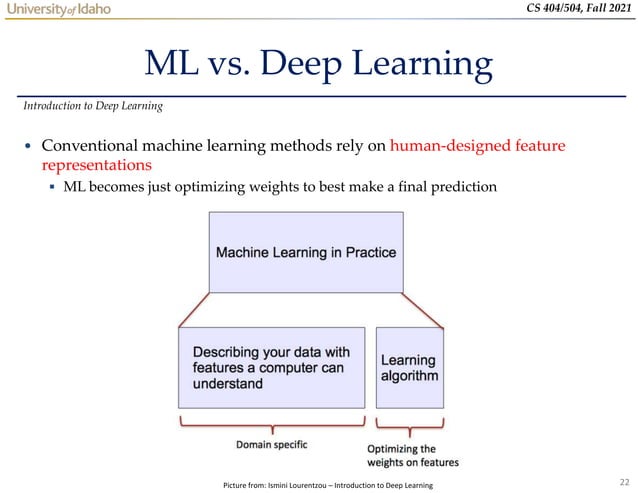 University of Idaho

CS 404/504, Fall 2021

ML vs. Deep Learning

Introduction to Deep Learning

• Conventional machine learning methods rely on human-designed feature representations
  ▪ ML becomes just optimizing weights to best make a final prediction

Machine Learning in Practice

Describing your data with features a computer can understand

Learning algorithm

Domain specific

Optimizing the weights on features

Picture from: Ismini Lourentzou – Introduction to Deep Learning

22